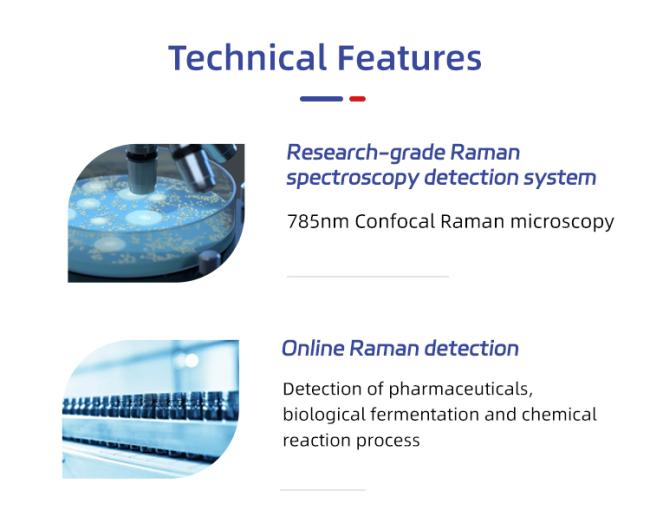 Technical Features

Research-grade Raman spectroscopy detection system

785nm Confocal Raman microscopy

Online Raman detection

Detection of pharmaceuticals, biological fermentation and chemical reaction process